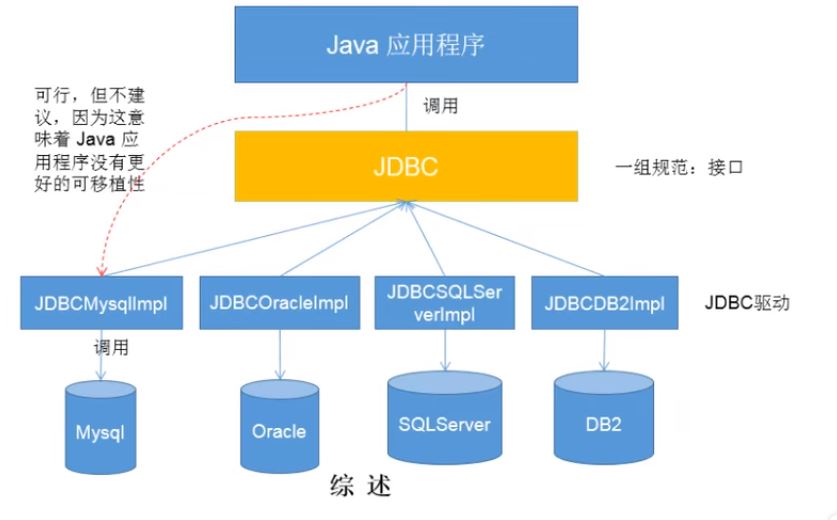 Java 应用程序

可行，但不建议，因为这意味着 Java 应用程序没有更好的可移植性

调用

JDBC

一组规范：接口

JDBCMysqlImpl

JDBCOracleImpl

JDBCSQLServerImpl

JDBCDB2Impl

JDBC驱动

调用

Mysql

Oracle

SQLServer

DB2

综 述